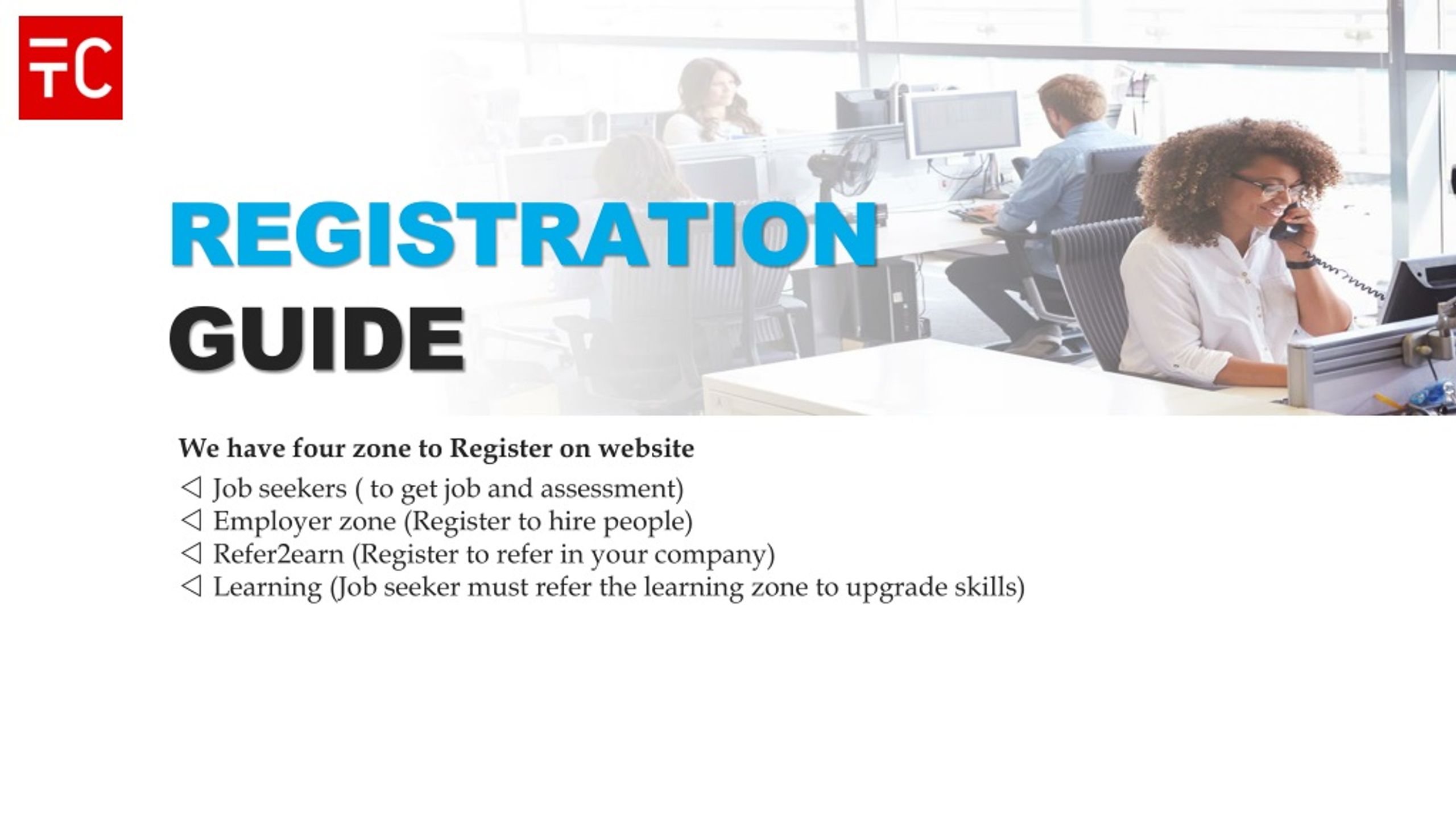 TC

REGISTRATION
GUIDE

We have four zone to Register on website

◁ Job seekers ( to get job and assessment)
◁ Employer zone (Register to hire people)
◁ Refer2earn (Register to refer in your company)
◁ Learning (Job seeker must refer the learning zone to upgrade skills)